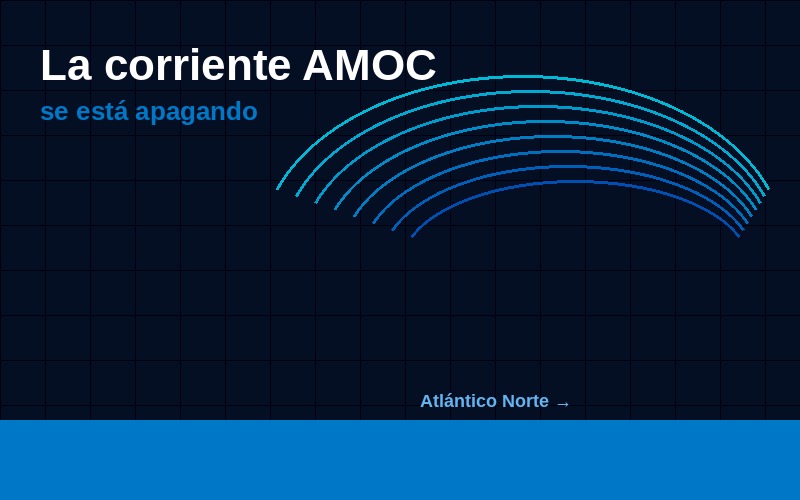 La corriente AMOC

se está apagando

Atlántico Norte →